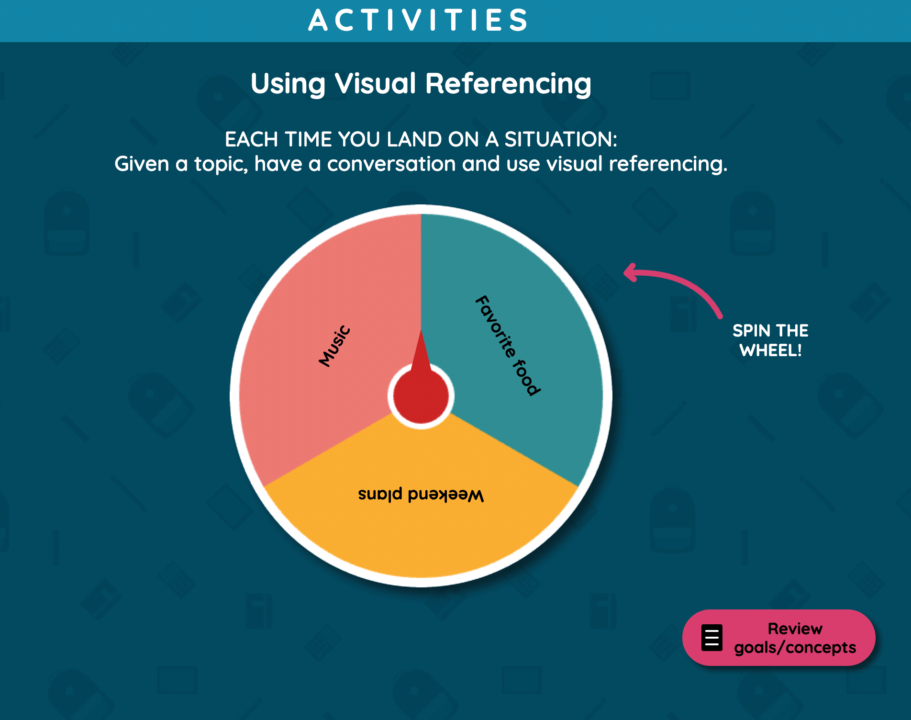 ACTIVITIES

Using Visual Referencing

EACH TIME YOU LAND ON A SITUATION:
Given a topic, have a conversation and use visual referencing.

Music

Favorite food

Weekend plans

SPIN THE WHEEL!

Review goals/concepts